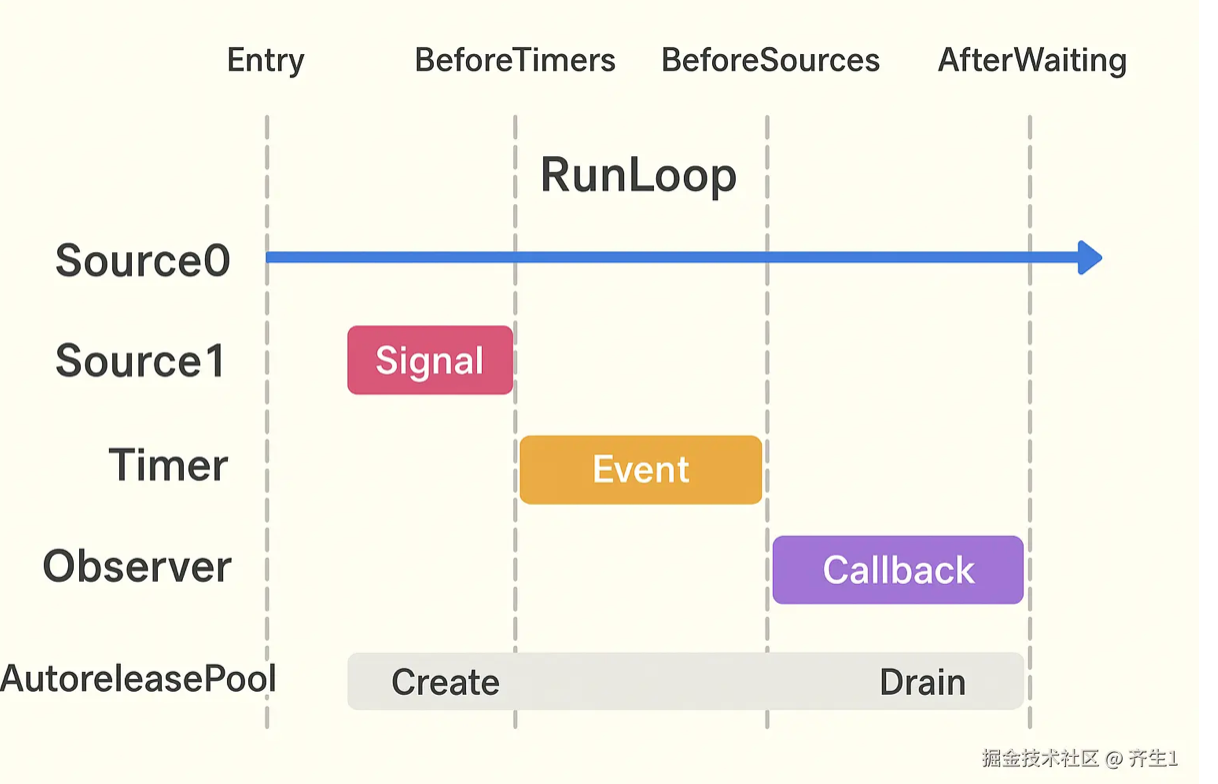 Entry BeforeTimers BeforeSources AfterWaiting

RunLoop

Source0

Source1 Signal

Timer Event

Observer Callback

AutoreleasePool Create Drain

掘金技术社区 @ 齐生1